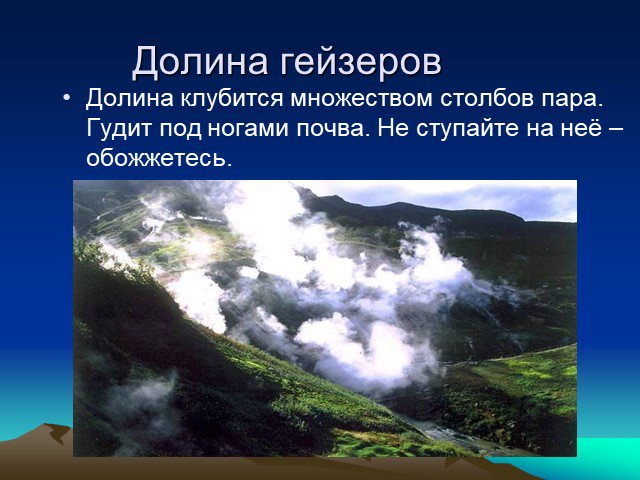 Долина гейзеров

• Долина клубится множеством столбов пара. Гудит под ногами почва. Не ступайте на неё – обожжетесь.